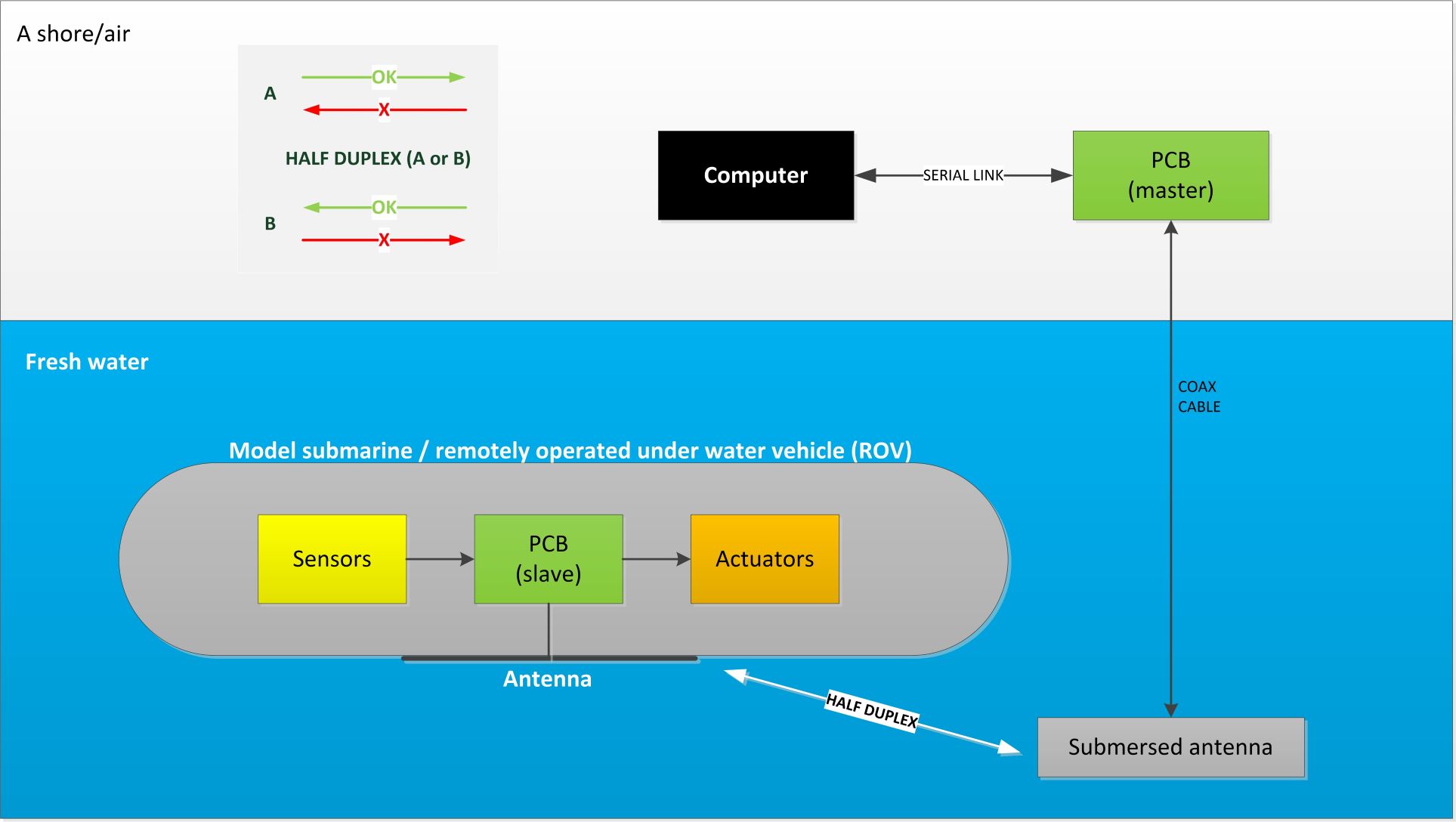 A shore/air

A
OK
X

HALF DUPLEX (A or B)

B
OK
X

Computer

SERIAL LINK

PCB
(master)

Fresh water

COAX
CABLE

Model submarine / remotely operated under water vehicle (ROV)

Sensors

PCB
(slave)

Actuators

Antenna

HALF DUPLEX

Submersed antenna